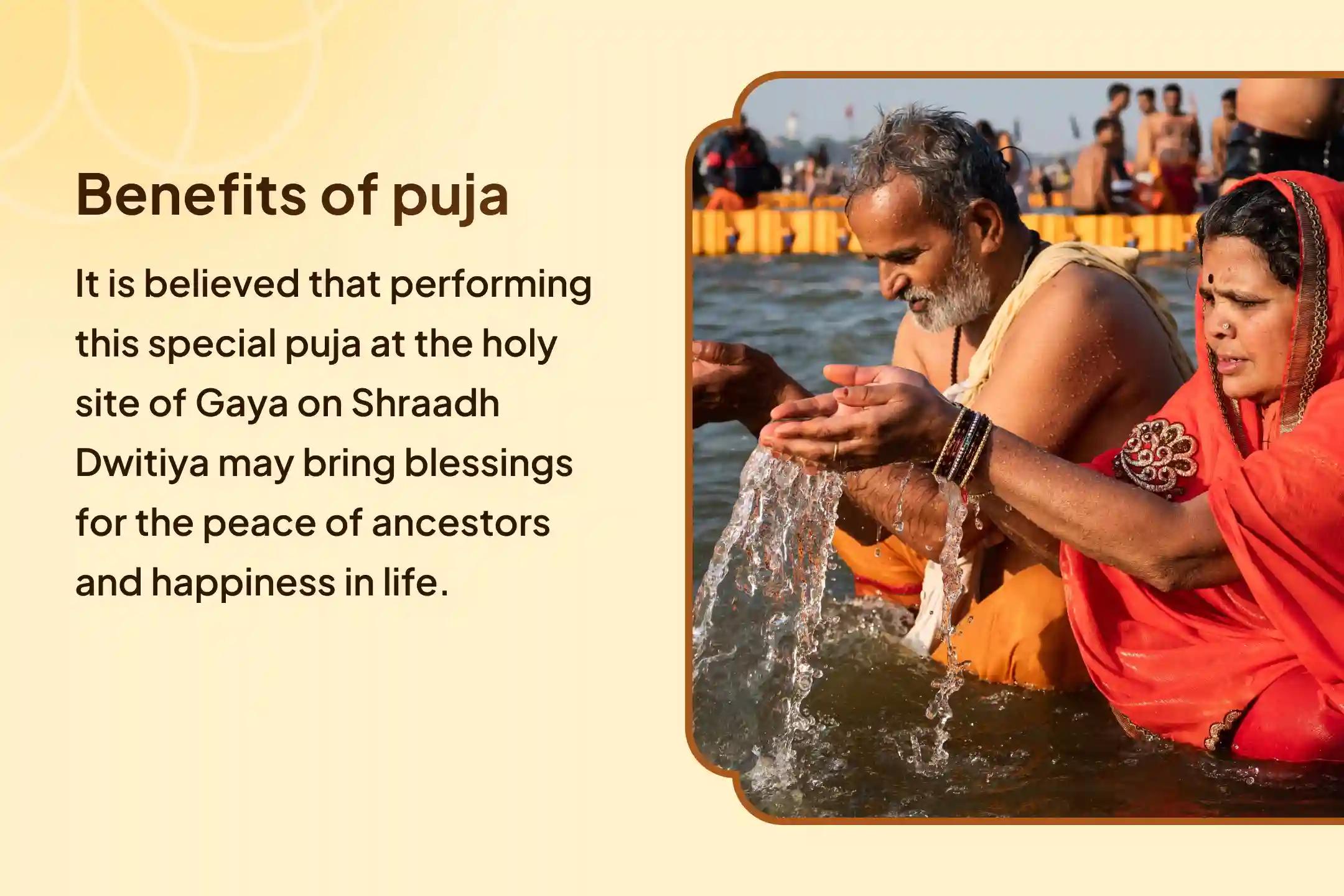 Benefits of puja

It is believed that performing this special puja at the holy site of Gaya on Shraadh Dwitiya may bring blessings for the peace of ancestors and happiness in life.